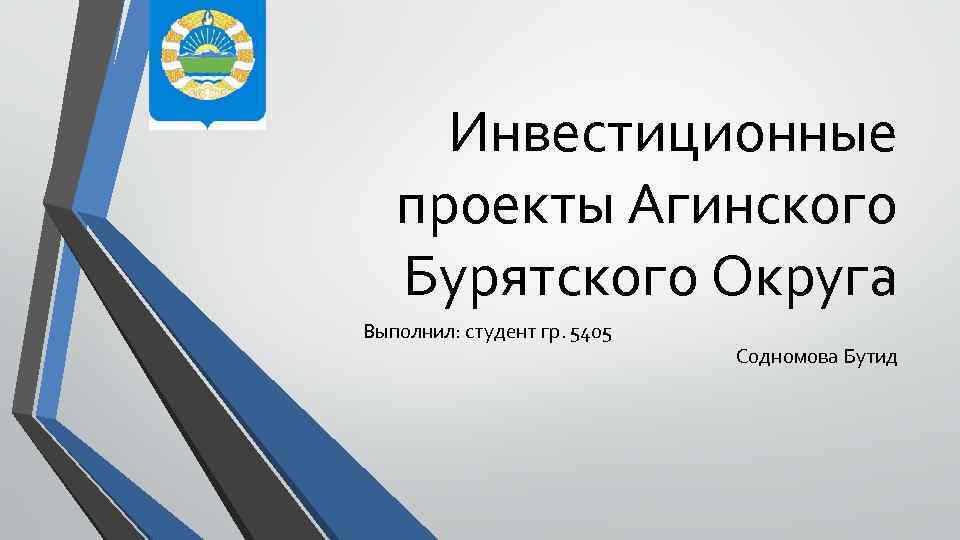 Инвестиционные проекты Агинского Бурятского Округа

Выполнил: студент гр. 5405

Содномова Бутид